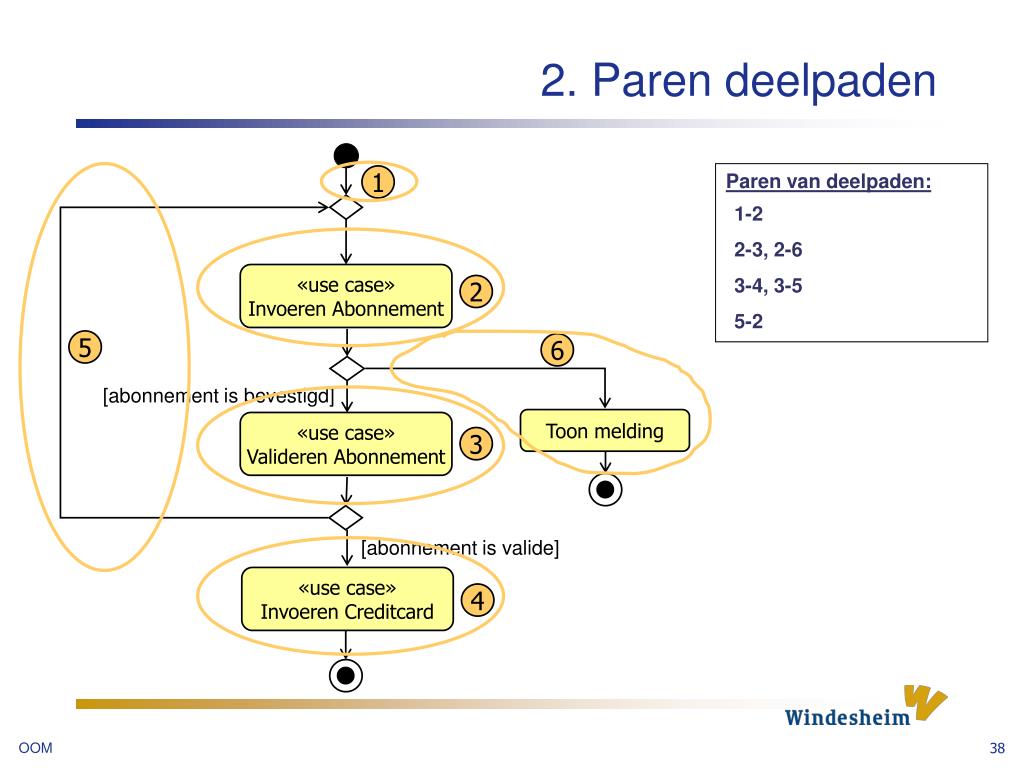 2. Paren deelpaden

1

«use case»
Invoeren Abonnement

2

5

6

[abonnement is bevestigd]

«use case»
Valideren Abonnement

3

Toon melding

[abonnement is valide]

«use case»
Invoeren Creditcard

4

Paren van deelpaden:
1-2
2-3, 2-6
3-4, 3-5
5-2

Windesheim

OOM

38